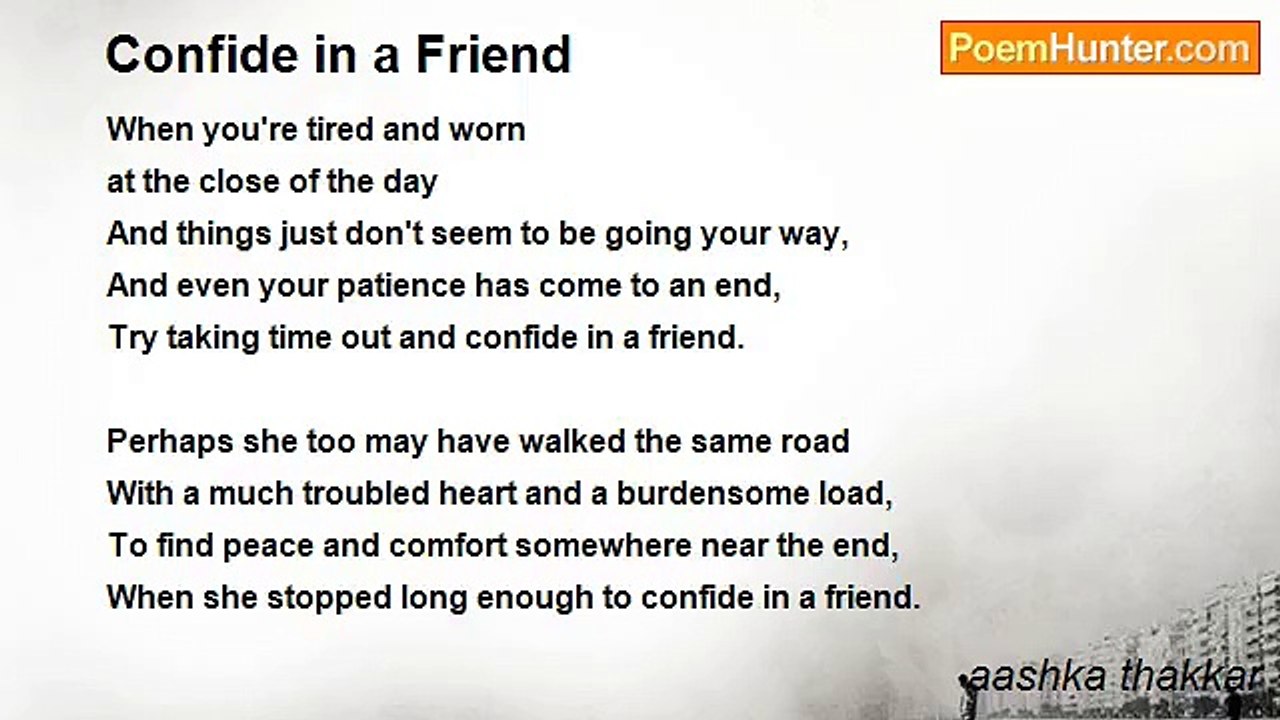 Confide in a Friend

PoemHunter.com

When you're tired and worn
at the close of the day
And things just don't seem to be going your way,
And even your patience has come to an end,
Try taking time out and confide in a friend.

Perhaps she too may have walked the same road
With a much troubled heart and a burdensome load,
To find peace and comfort somewhere near the end,
When she stopped long enough to confide in a friend.

aashka thakkar